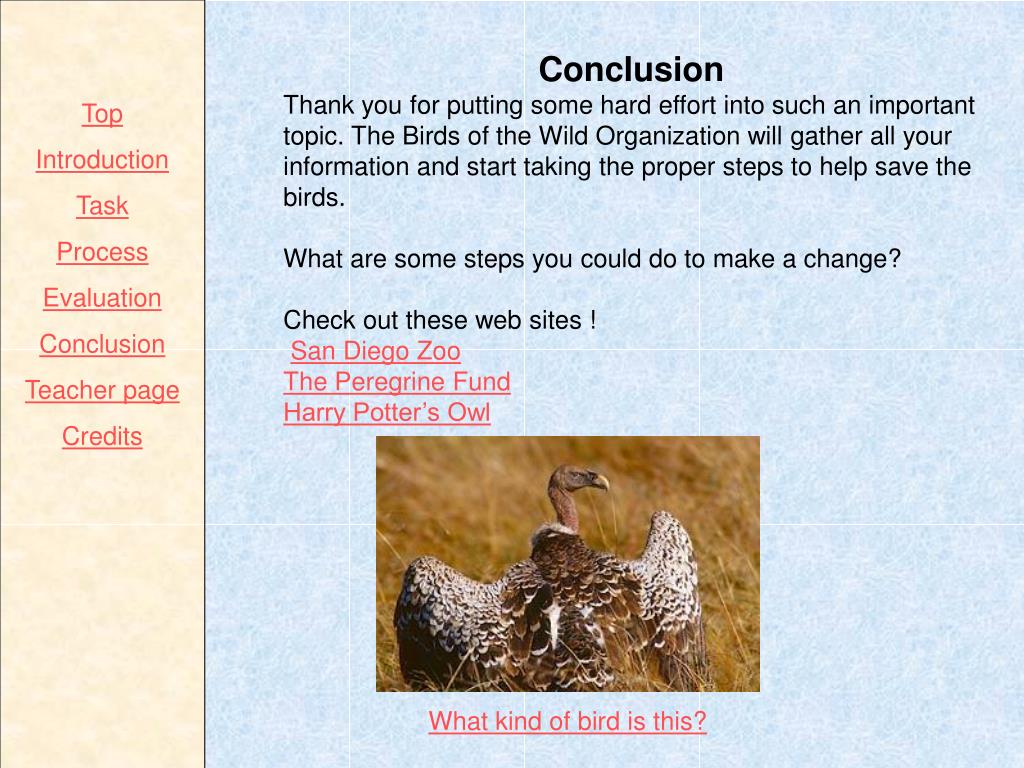 Top
Introduction
Task
Process
Evaluation
Conclusion
Teacher page
Credits

Conclusion

Thank you for putting some hard effort into such an important topic. The Birds of the Wild Organization will gather all your information and start taking the proper steps to help save the birds.

What are some steps you could do to make a change?

Check out these web sites !
San Diego Zoo
The Peregrine Fund
Harry Potter’s Owl

What kind of bird is this?